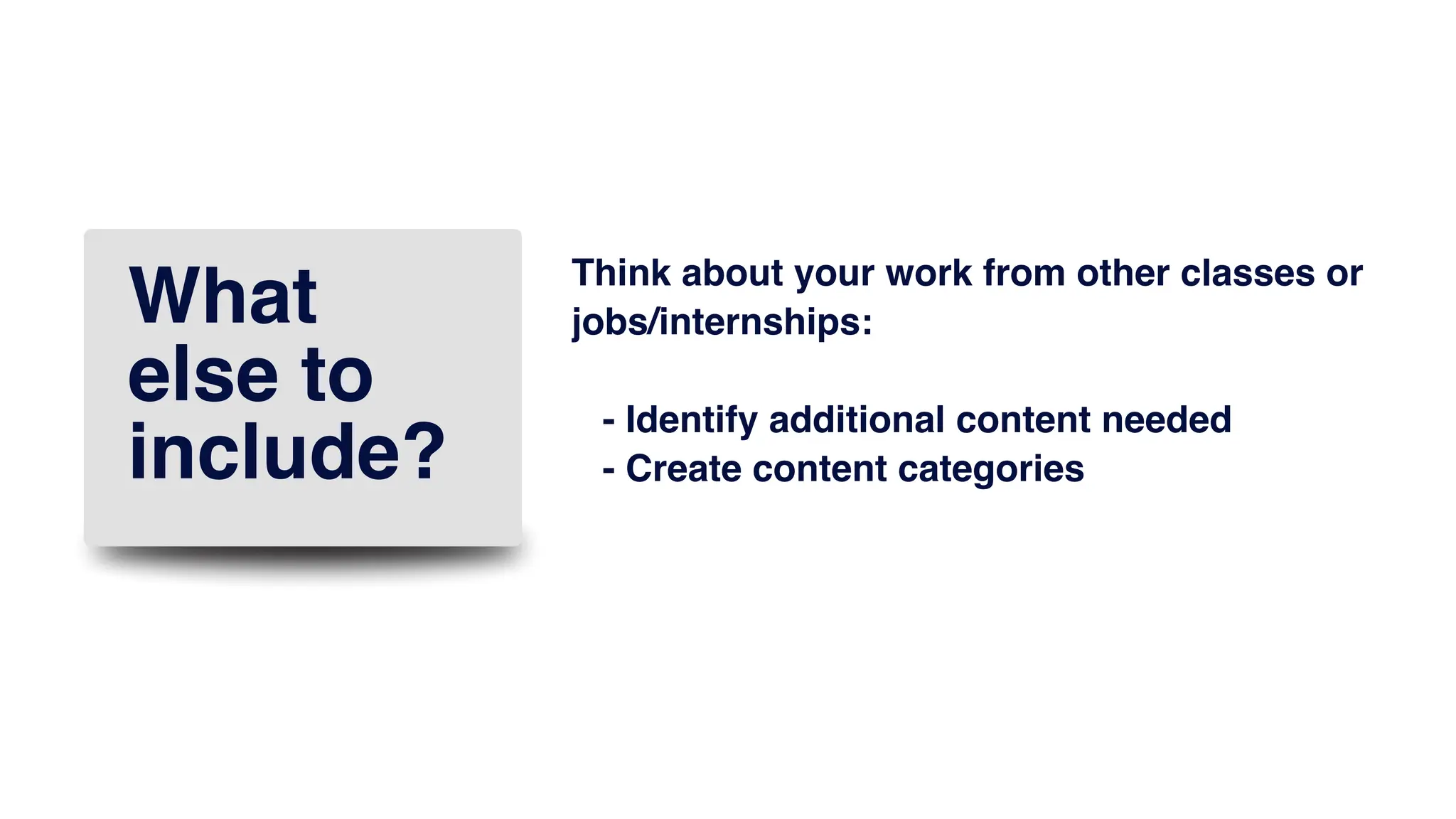 What else to include?

Think about your work from other classes or jobs/internships:

- Identify additional content needed
- Create content categories